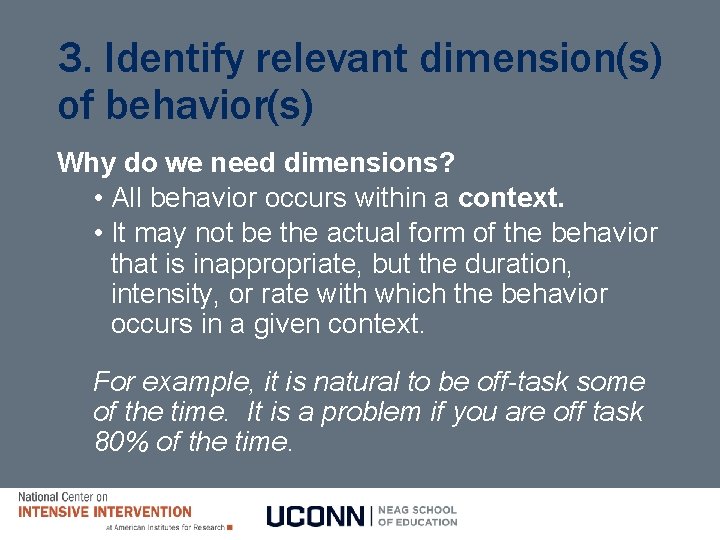 3. Identify relevant dimension(s) of behavior(s)

Why do we need dimensions?

• All behavior occurs within a context.
• It may not be the actual form of the behavior that is inappropriate, but the duration, intensity, or rate with which the behavior occurs in a given context.

For example, it is natural to be off-task some of the time. It is a problem if you are off task 80% of the time.

National Center on
INTENSIVE INTERVENTION
at American Institutes for Research

UCONN | NEAG SCHOOL OF EDUCATION